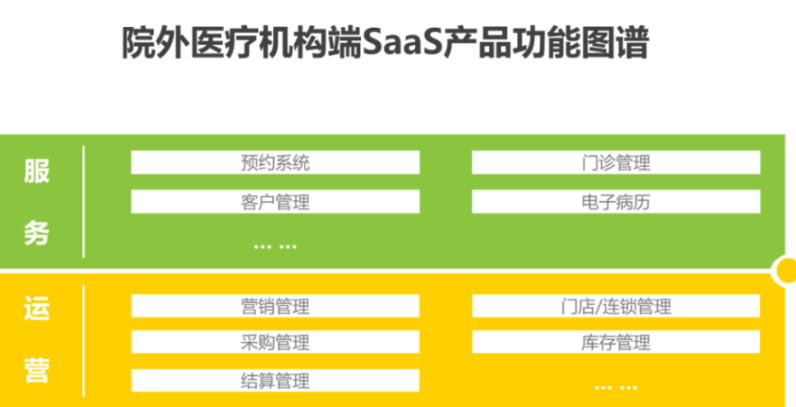 院外医疗机构端SaaS产品功能图谱

服务

预约系统

门诊管理

客户管理

电子病历

… …

运营

营销管理

门店/连锁管理

采购管理

库存管理

结算管理

… …